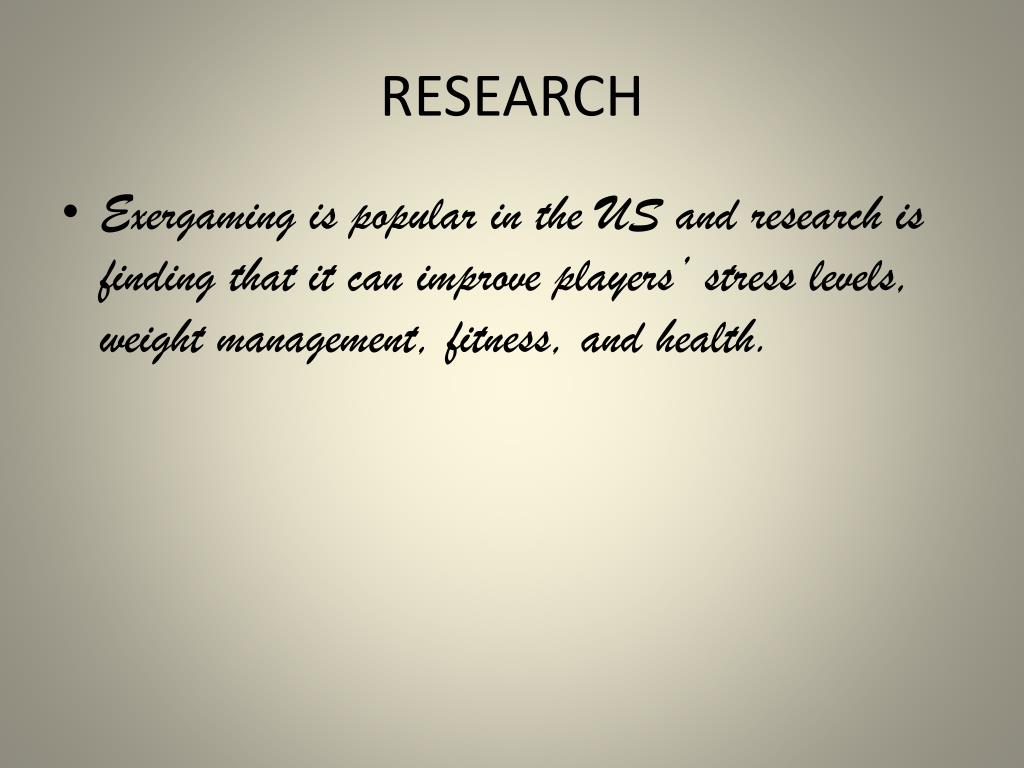 RESEARCH

• Exergaming is popular in the US and research is finding that it can improve players' stress levels, weight management, fitness, and health.